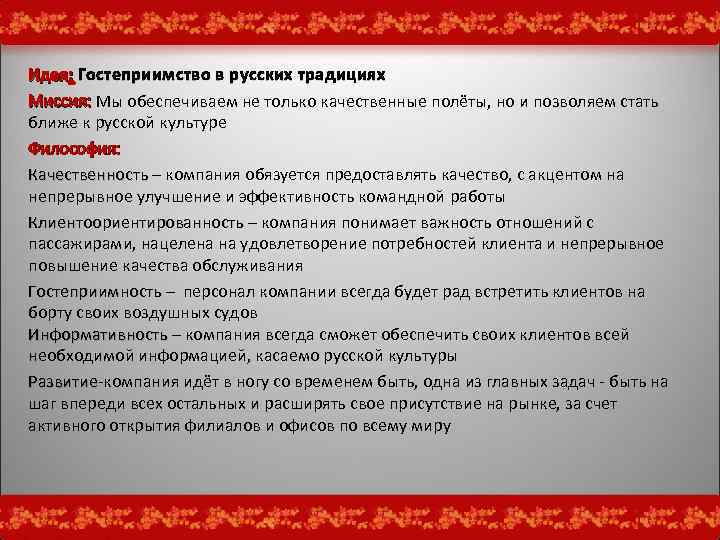 Идея: Гостеприимство в русских традициях

Миссия: Мы обеспечиваем не только качественные полёты, но и позволяем стать ближе к русской культуре

Философия:

Качественность – компания обязуется предоставлять качество, с акцентом на непрерывное улучшение и эффективность командной работы

Клиентоориентированность – компания понимает важность отношений с пассажирами, нацелена на удовлетворение потребностей клиента и непрерывное повышение качества обслуживания

Гостеприимность – персонал компании всегда будет рад встретить клиентов на борту своих воздушных судов

Информативность – компания всегда сможет обеспечить своих клиентов всей необходимой информацией, касаемо русской культуры

Развитие-компания идёт в ногу со временем быть, одна из главных задач - быть на шаг впереди всех остальных и расширять свое присутствие на рынке, за счет активного открытия филиалов и офисов по всему миру